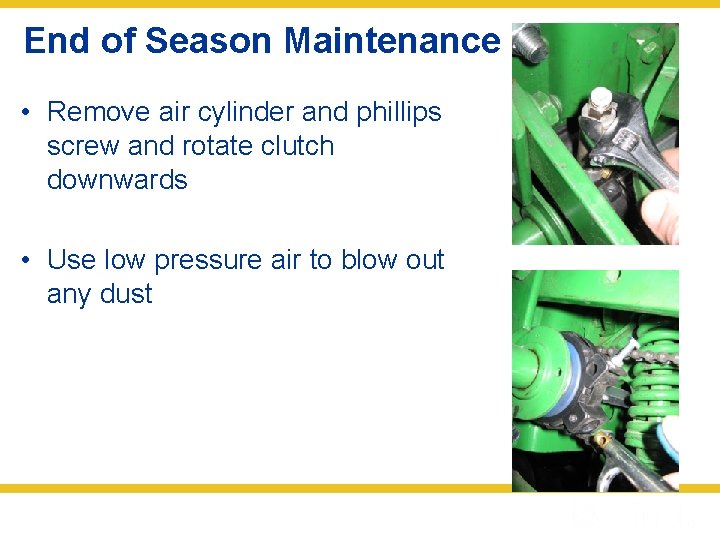 End of Season Maintenance

• Remove air cylinder and phillips screw and rotate clutch downwards

• Use low pressure air to blow out any dust